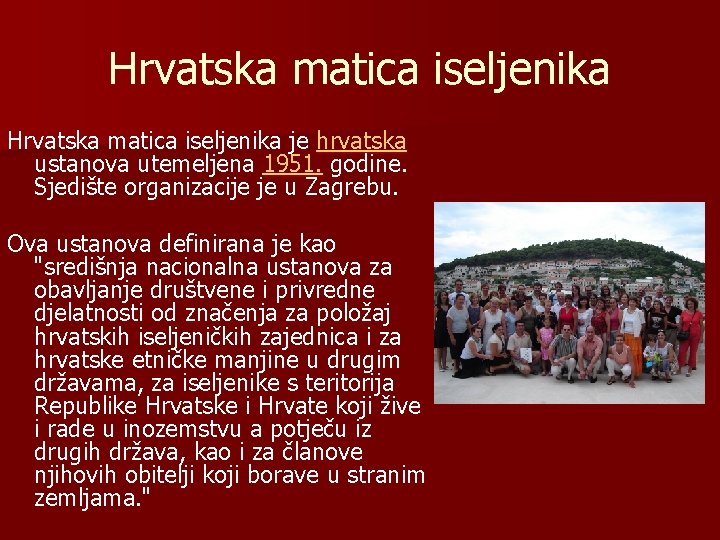 Hrvatska matica iseljenika

Hrvatska matica iseljenika je hrvatska ustanova utemeljena 1951. godine. Sjedište organizacije je u Zagrebu.

Ova ustanova definirana je kao "središnja nacionalna ustanova za obavljanje društvene i privredne djelatnosti od značenja za položaj hrvatskih iseljeničkih zajednica i za hrvatske etničke manjine u drugim državama, za iseljenike s teritorija Republike Hrvatske i Hrvate koji žive i rade u inozemstvu a potječu iz drugih država, kao i za članove njihovih obitelji koji borave u stranim zemljama."